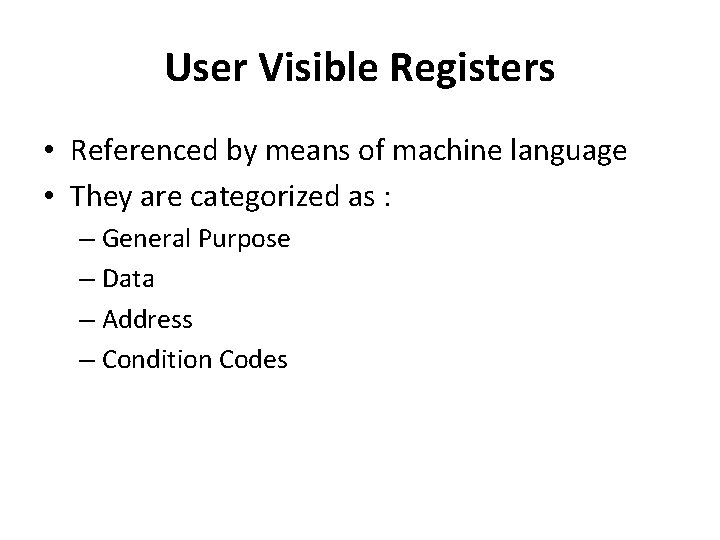 User Visible Registers

• Referenced by means of machine language
• They are categorized as :
– General Purpose
– Data
– Address
– Condition Codes